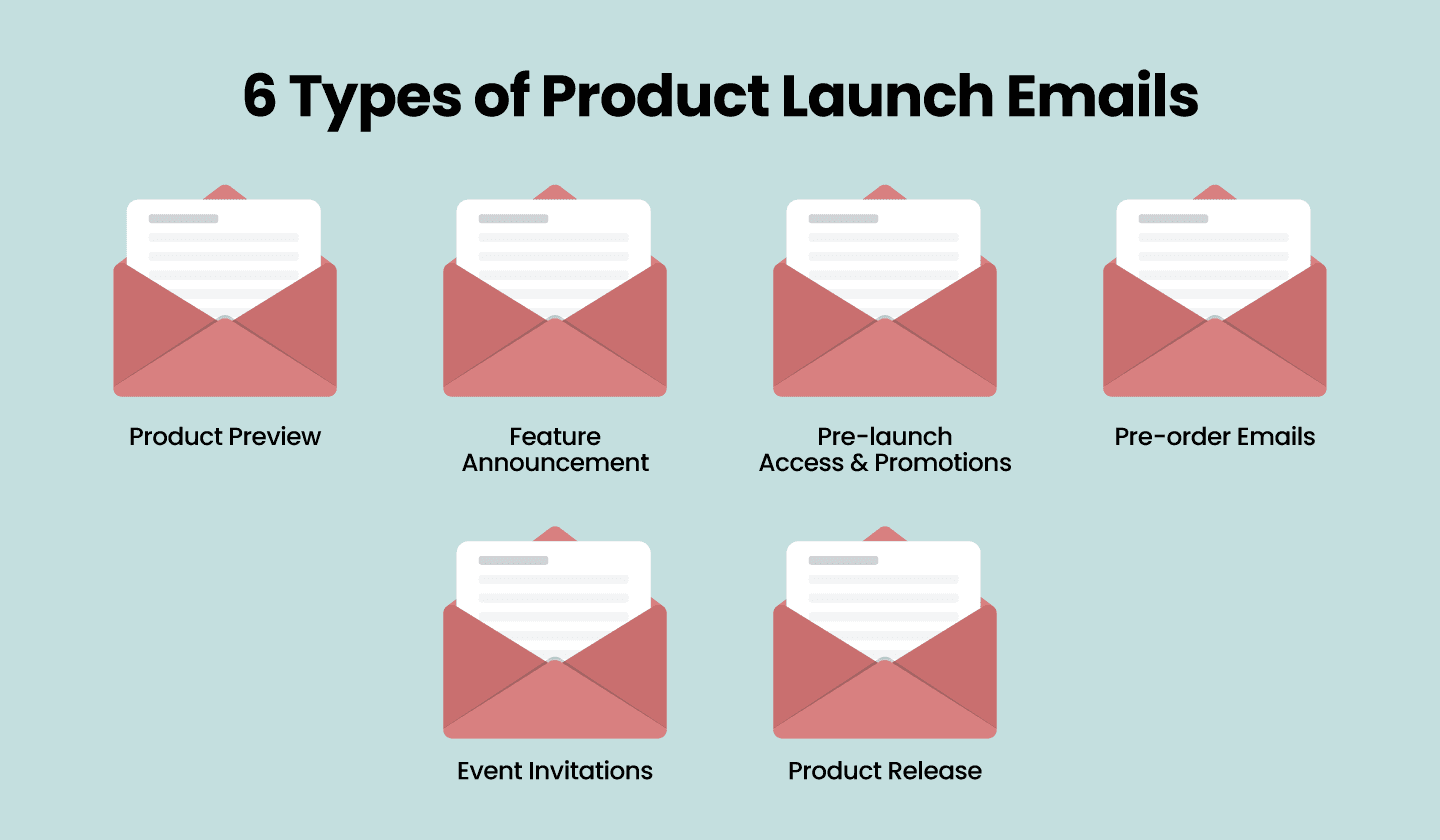 6 Types of Product Launch Emails

Product Preview

Feature Announcement

Pre-launch Access & Promotions

Pre-order Emails

Event Invitations

Product Release